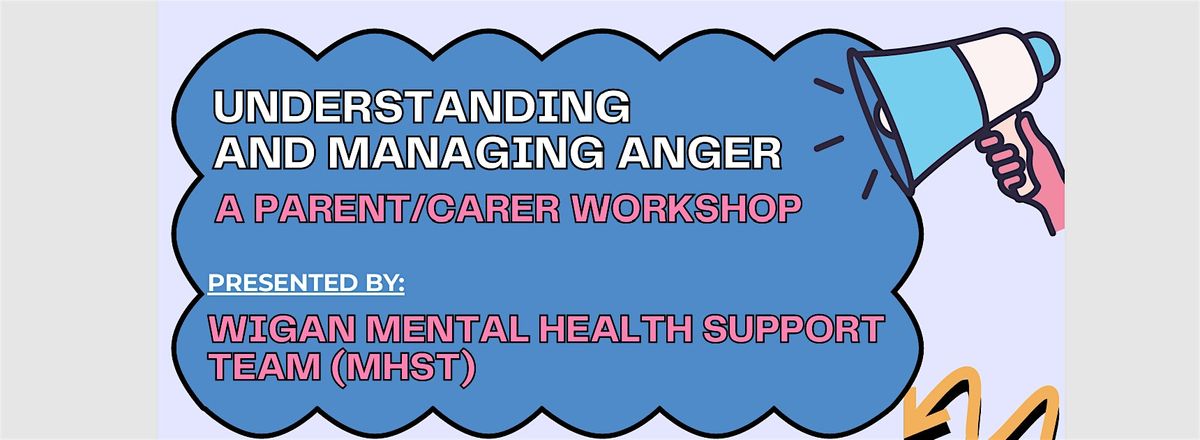 UNDERSTANDING AND MANAGING ANGER

A PARENT/CARER WORKSHOP

PRESENTED BY:

WIGAN MENTAL HEALTH SUPPORT TEAM (MHST)